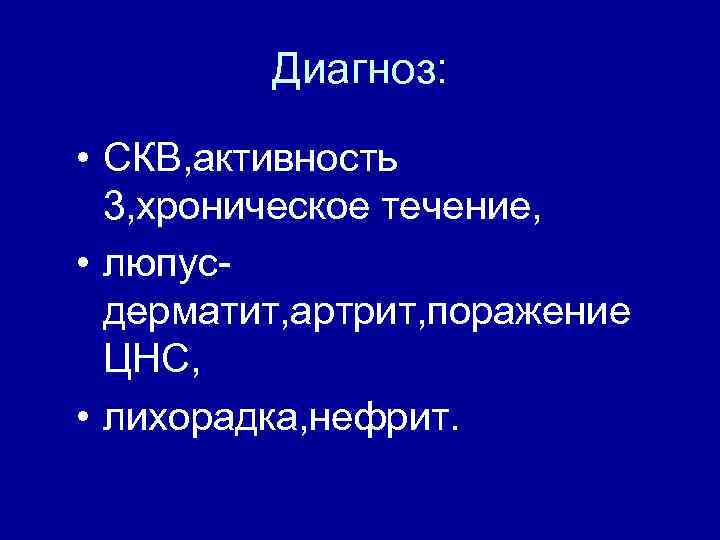 Диагноз:

• СКВ,активность 3,хроническое течение,
• люпус-дерматит,артрит,поражение ЦНС,
• лихорадка,нефрит.